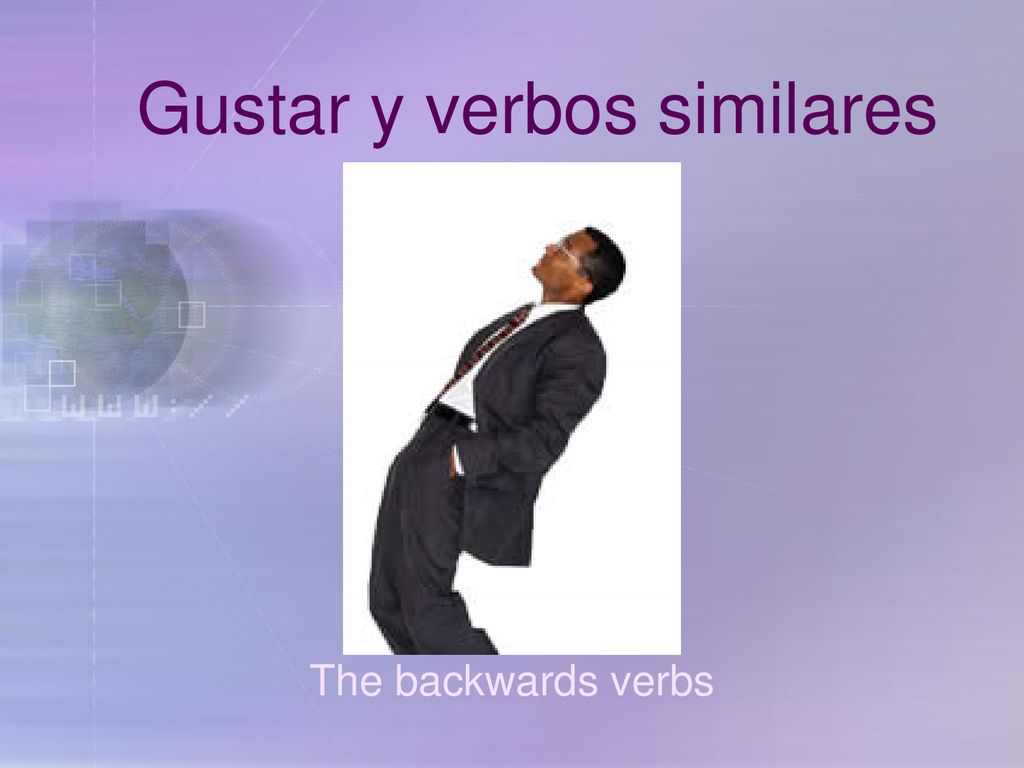 Gustar y verbos similares

The backwards verbs